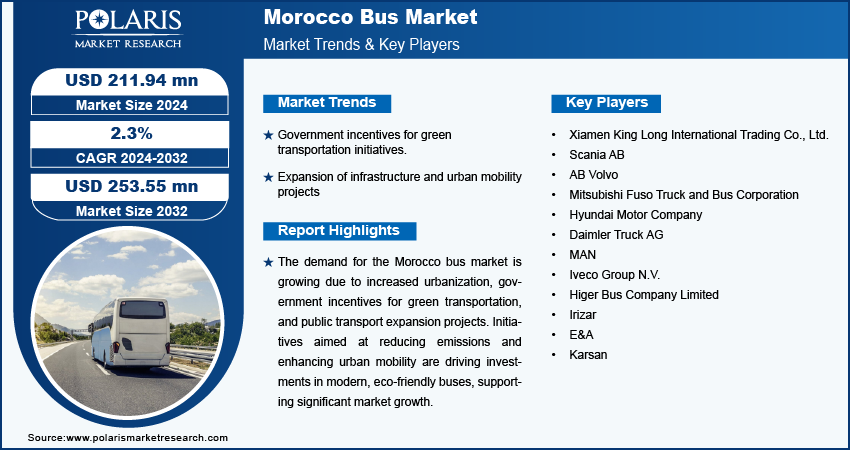 POLARIS
MARKET RESEARCH

Morocco Bus Market
Market Trends & Key Players

USD 211.94 mn
Market Size 2024

2.3%
CAGR 2024-2032

USD 253.55 mn
Market Size 2032

Market Trends

★ Government incentives for green transportation initiatives.

★ Expansion of infrastructure and urban mobility projects

Report Highlights

★ The demand for the Morocco bus market is growing due to increased urbanization, government incentives for green transportation, and public transport expansion projects. Initiatives aimed at reducing emissions and enhancing urban mobility are driving investments in modern, eco-friendly buses, supporting significant market growth.

Key Players

• Xiamen King Long International Trading Co., Ltd.
• Scania AB
• AB Volvo
• Mitsubishi Fuso Truck and Bus Corporation
• Hyundai Motor Company
• Daimler Truck AG
• MAN
• Iveco Group N.V.
• Higer Bus Company Limited
• Irizar
• E&A
• Karsan

Source:www.polarismarketresearch.com